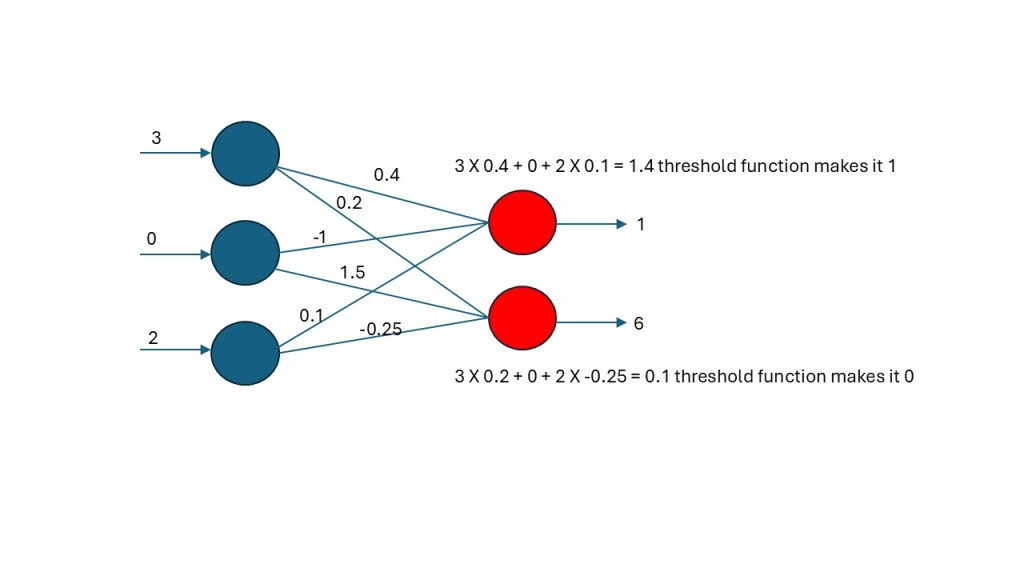 3

0

2

0.4

0.2

-1

1.5

0.1

-0.25

3 X 0.4 + 0 + 2 X 0.1 = 1.4 threshold function makes it 1

1

6

3 X 0.2 + 0 + 2 X -0.25 = 0.1 threshold function makes it 0